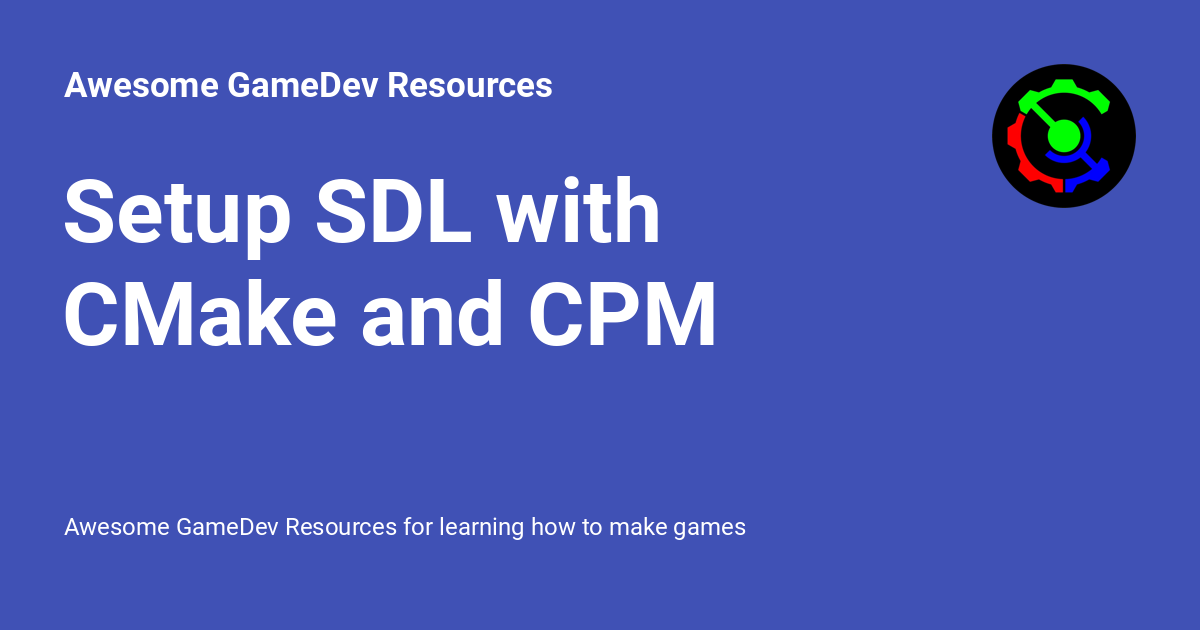 Awesome GameDev Resources

Setup SDL with CMake and CPM

Awesome GameDev Resources for learning how to make games